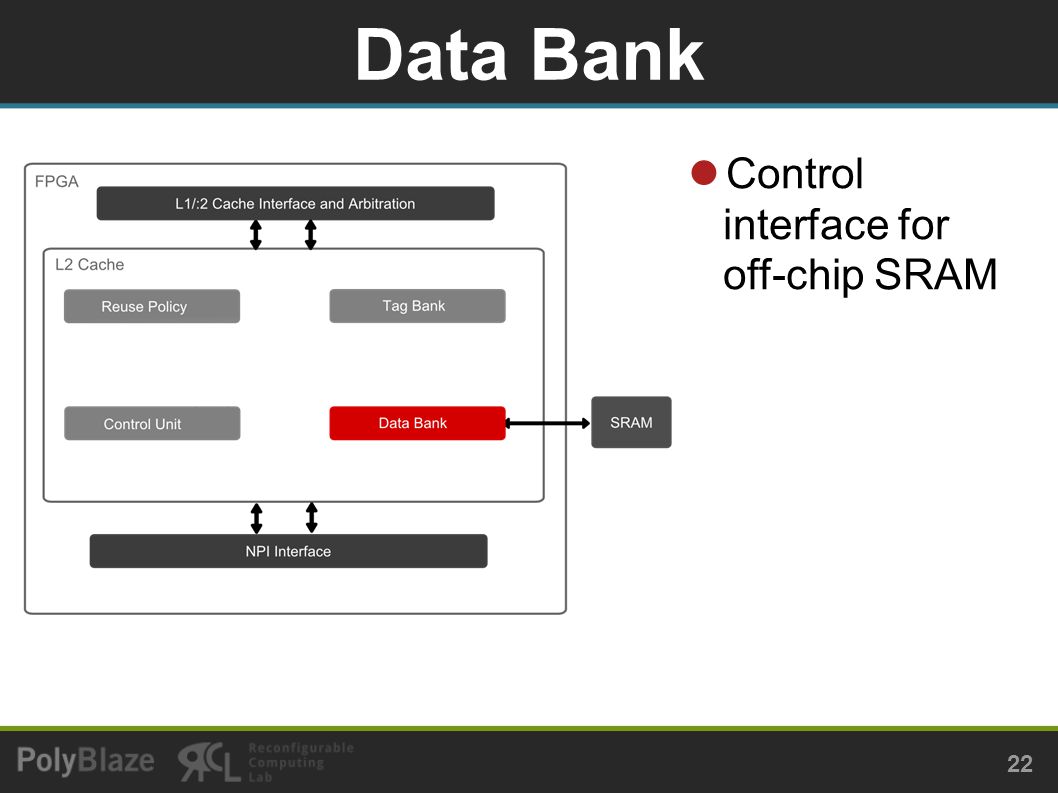 Data Bank

FPGA

L1/:2 Cache Interface and Arbitration

L2 Cache

Reuse Policy

Tag Bank

Control Unit

Data Bank

SRAM

NPI Interface

Control interface for off-chip SRAM

PolyBlaze RCL Reconfigurable Computing Lab

22